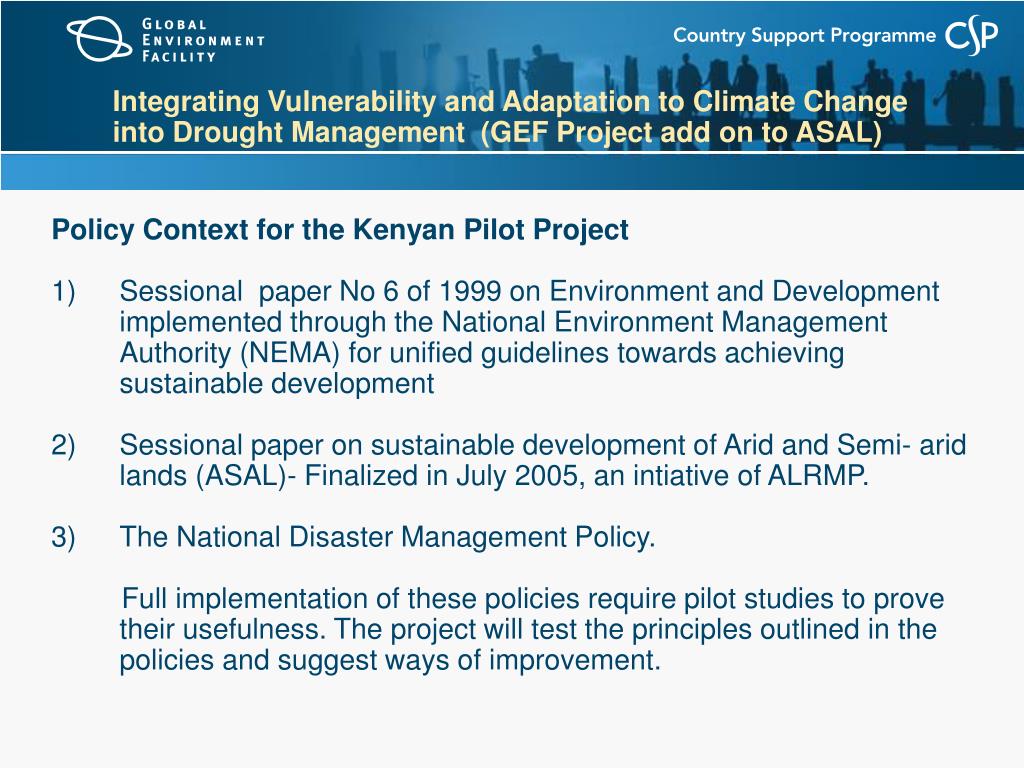 GLOBAL ENVIRONMENT FACILITY

Country Support Programme CSP

Integrating Vulnerability and Adaptation to Climate Change into Drought Management (GEF Project add on to ASAL)

Policy Context for the Kenyan Pilot Project

1) Sessional paper No 6 of 1999 on Environment and Development implemented through the National Environment Management Authority (NEMA) for unified guidelines towards achieving sustainable development

2) Sessional paper on sustainable development of Arid and Semi- arid lands (ASAL)- Finalized in July 2005, an intiative of ALRMP.

3) The National Disaster Management Policy.

Full implementation of these policies require pilot studies to prove their usefulness. The project will test the principles outlined in the policies and suggest ways of improvement.